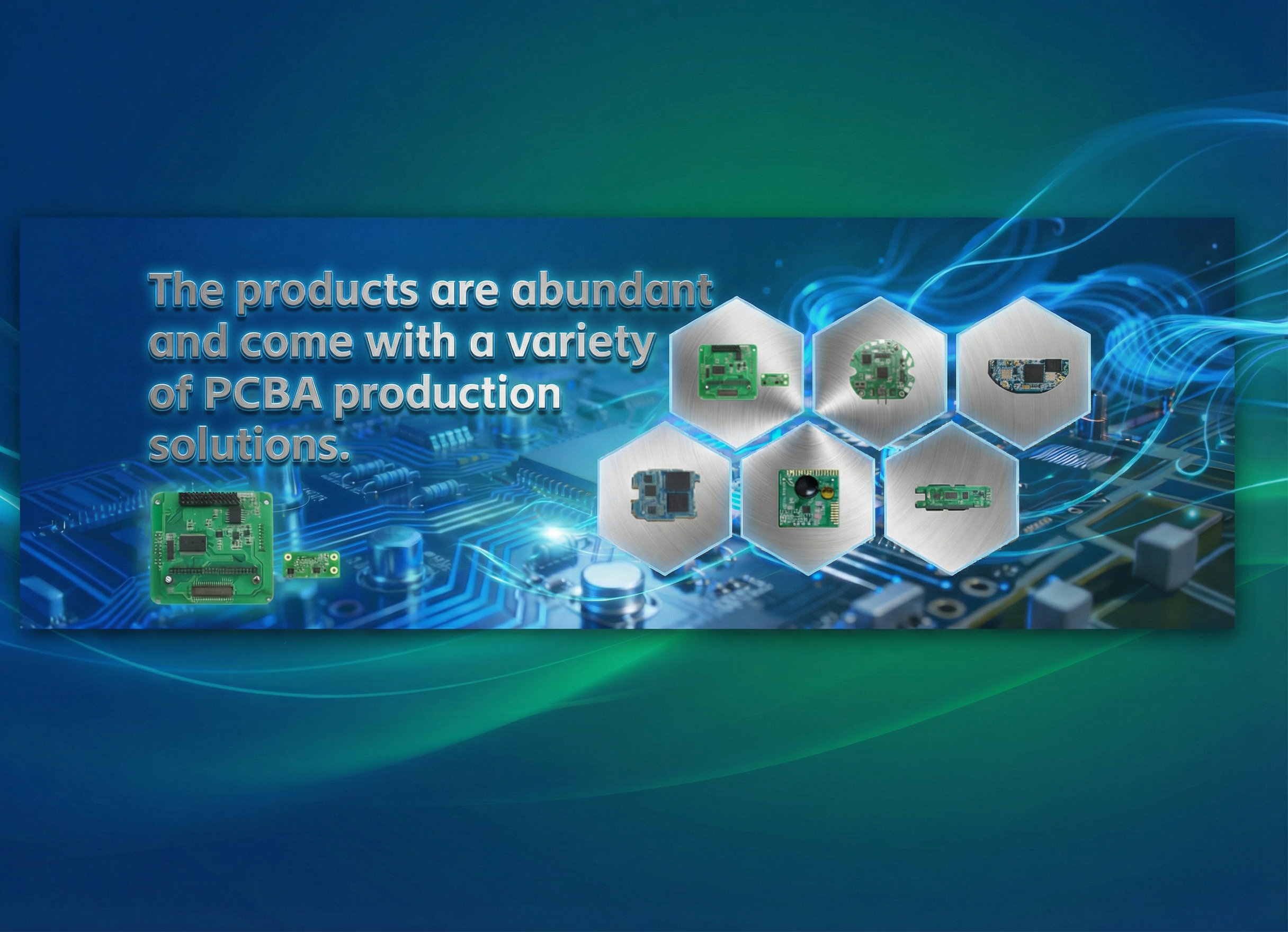 The products are abundant and come with a variety of PCBA production solutions.